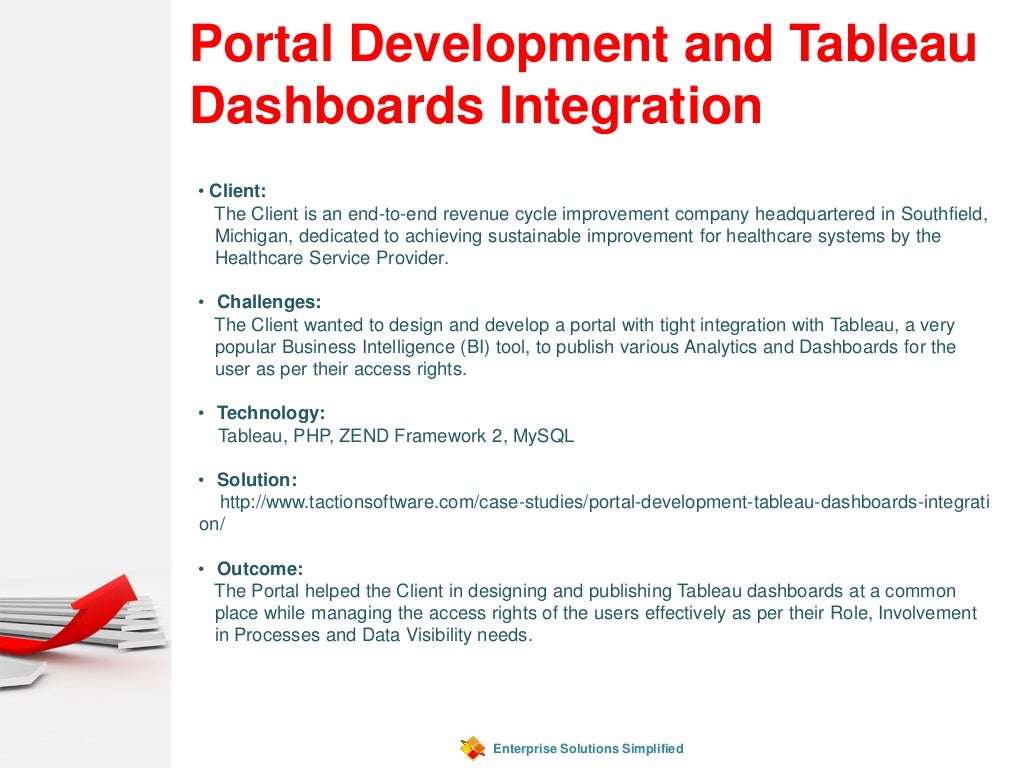 Portal Development and Tableau Dashboards Integration

• Client:
The Client is an end-to-end revenue cycle improvement company headquartered in Southfield, Michigan, dedicated to achieving sustainable improvement for healthcare systems by the Healthcare Service Provider.

• Challenges:
The Client wanted to design and develop a portal with tight integration with Tableau, a very popular Business Intelligence (BI) tool, to publish various Analytics and Dashboards for the user as per their access rights.

• Technology:
Tableau, PHP, ZEND Framework 2, MySQL

• Solution:
http://www.tactionsoftware.com/case-studies/portal-development-tableau-dashboards-integration/

• Outcome:
The Portal helped the Client in designing and publishing Tableau dashboards at a common place while managing the access rights of the users effectively as per their Role, Involvement in Processes and Data Visibility needs.

Enterprise Solutions Simplified